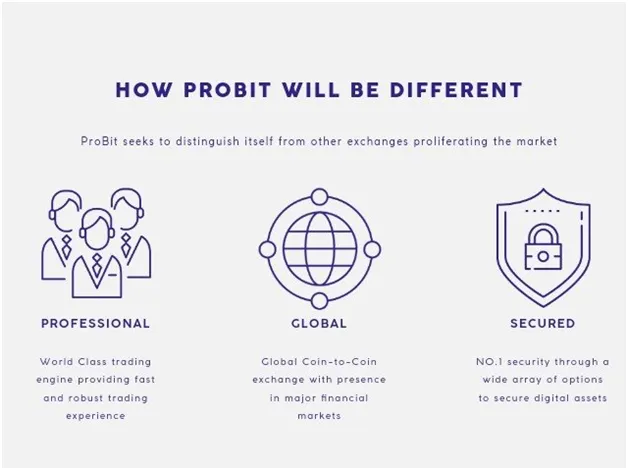 HOW PROBIT WILL BE DIFFERENT

ProBit seeks to distinguish itself from other exchanges proliferating the market

PROFESSIONAL

World Class trading engine providing fast and robust trading experience

GLOBAL

Global Coin-to-Coin exchange with presence in major financial markets

SECURED

NO.1 security through a wide array of options to secure digital assets